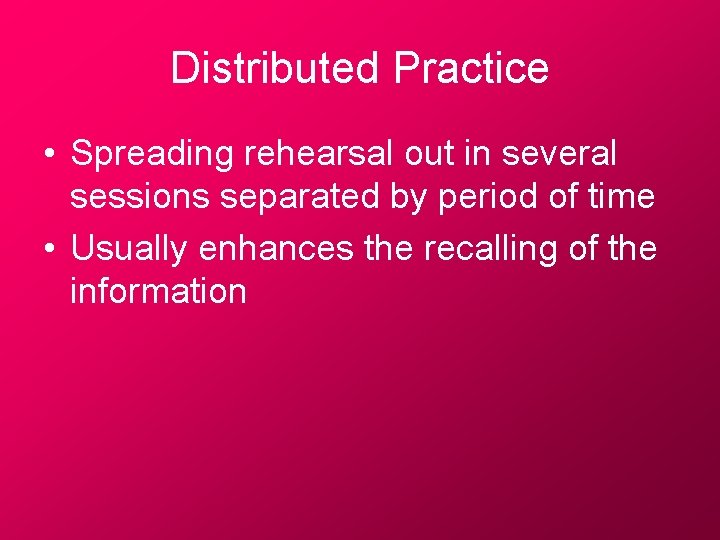 Distributed Practice

• Spreading rehearsal out in several sessions separated by period of time
• Usually enhances the recalling of the information